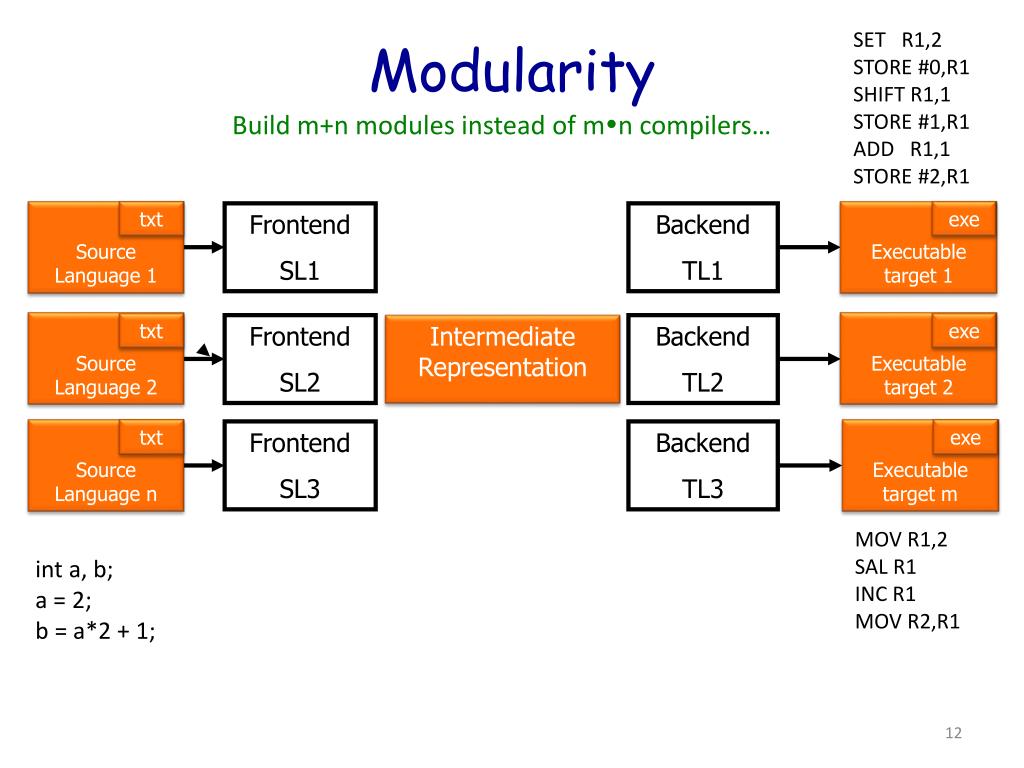 Modularity

Build m+n modules instead of m•n compilers…

SET R1,2
STORE #0,R1
SHIFT R1,1
STORE #1,R1
ADD R1,1
STORE #2,R1

txt
Source Language 1

Frontend
SL1

Backend
TL1

exe
Executable target 1

txt
Source Language 2

Frontend
SL2

Intermediate Representation

Backend
TL2

exe
Executable target 2

txt
Source Language n

Frontend
SL3

Backend
TL3

exe
Executable target m

int a, b;
a = 2;
b = a*2 + 1;

MOV R1,2
SAL R1
INC R1
MOV R2,R1

12